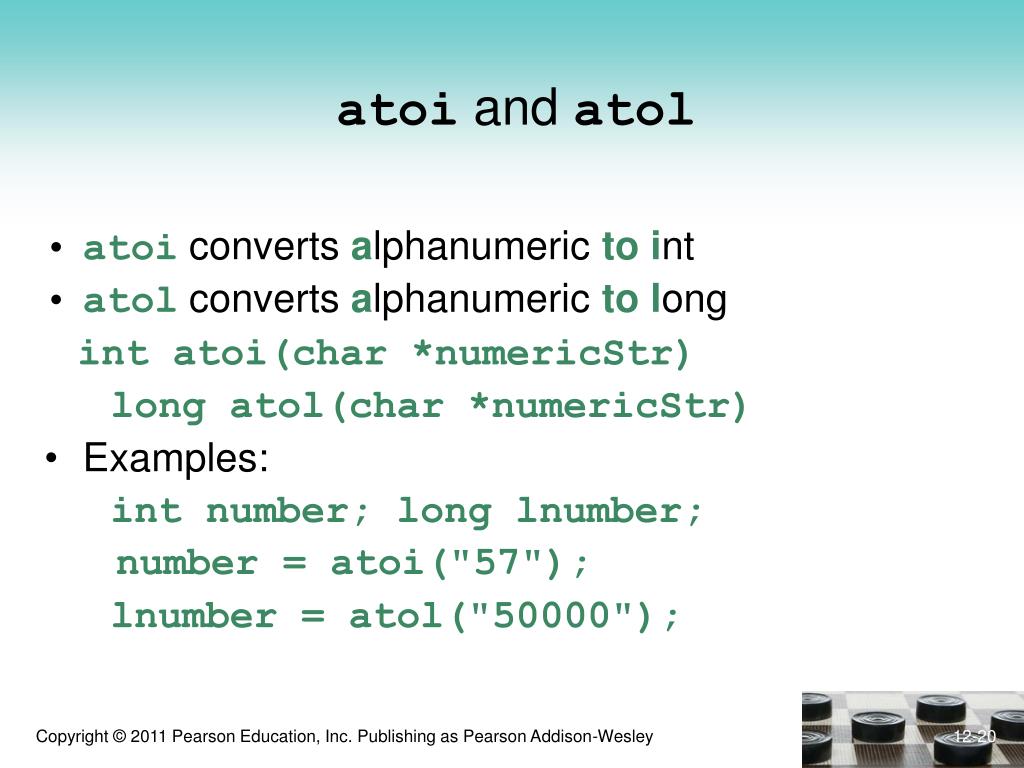 atoi and atol

• atoi converts alphanumeric to int
• atol converts alphanumeric to long

int atoi(char *numericStr)
long atol(char *numericStr)

• Examples:

int number; long lnumber;
number = atoi("57");
lnumber = atol("50000");

Copyright © 2011 Pearson Education, Inc. Publishing as Pearson Addison-Wesley

12-20